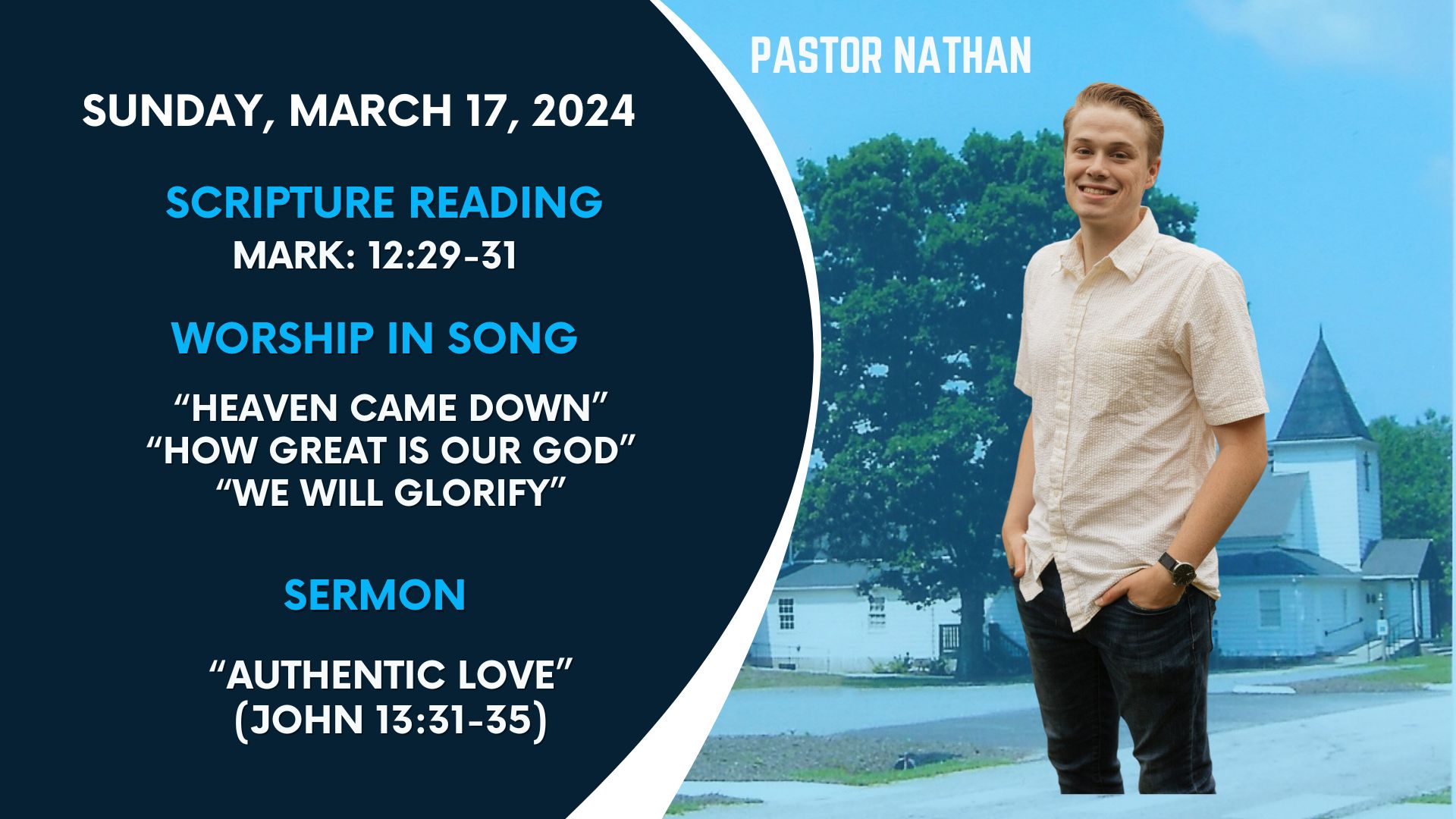 SUNDAY, MARCH 17, 2024

SCRIPTURE READING
MARK: 12:29-31

WORSHIP IN SONG

“HEAVEN CAME DOWN”
“HOW GREAT IS OUR GOD”
“WE WILL GLORIFY”

SERMON

“AUTHENTIC LOVE”
(JOHN 13:31-35)

PASTOR NATHAN